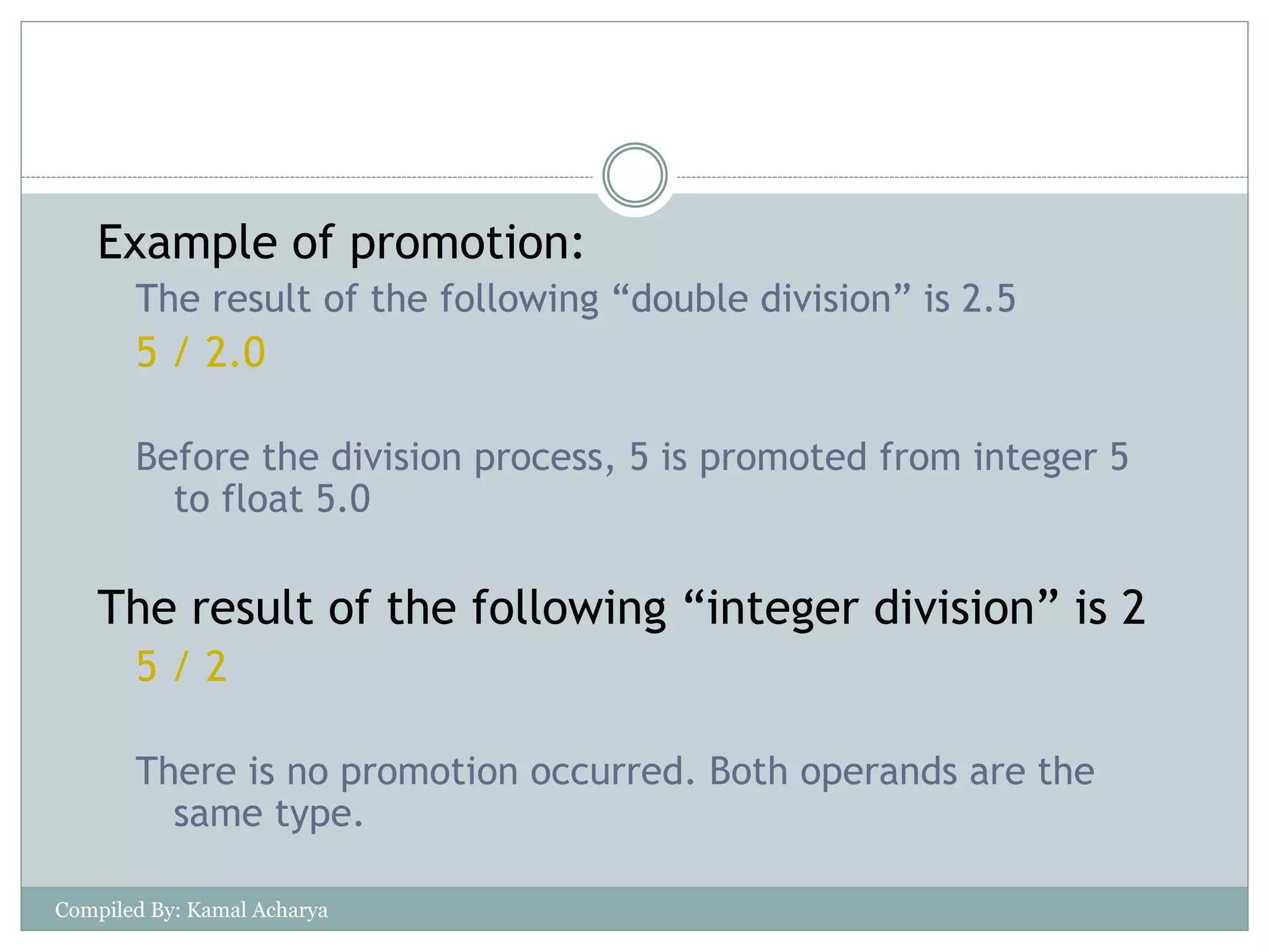 Example of promotion:

The result of the following “double division” is 2.5

5 / 2.0

Before the division process, 5 is promoted from integer 5 to float 5.0

The result of the following “integer division” is 2

5 / 2

There is no promotion occurred. Both operands are the same type.

Compiled By: Kamal Acharya